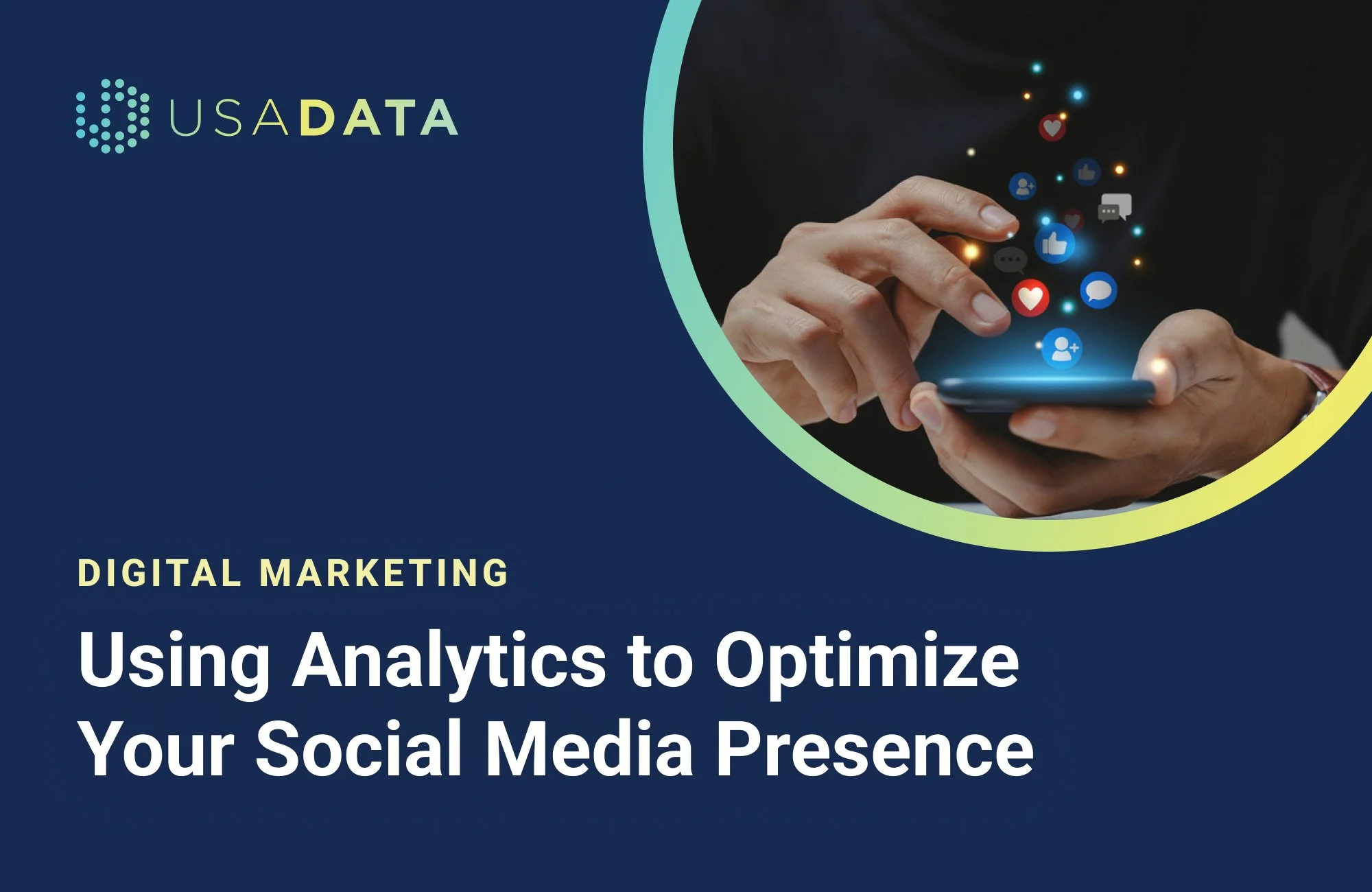 USADATA

DIGITAL MARKETING

Using Analytics to Optimize Your Social Media Presence